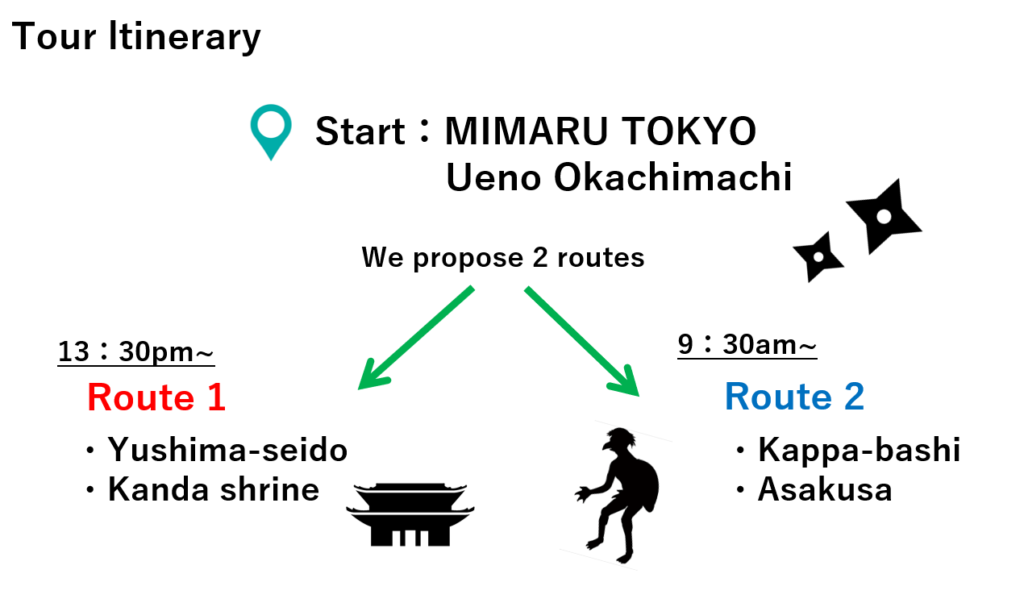 Tour Itinerary

Start：MIMARU TOKYO
Ueno Okachimachi

We propose 2 routes

13：30pm~
Route 1
・Yushima-seido
・Kanda shrine

9：30am~
Route 2
・Kappa-bashi
・Asakusa